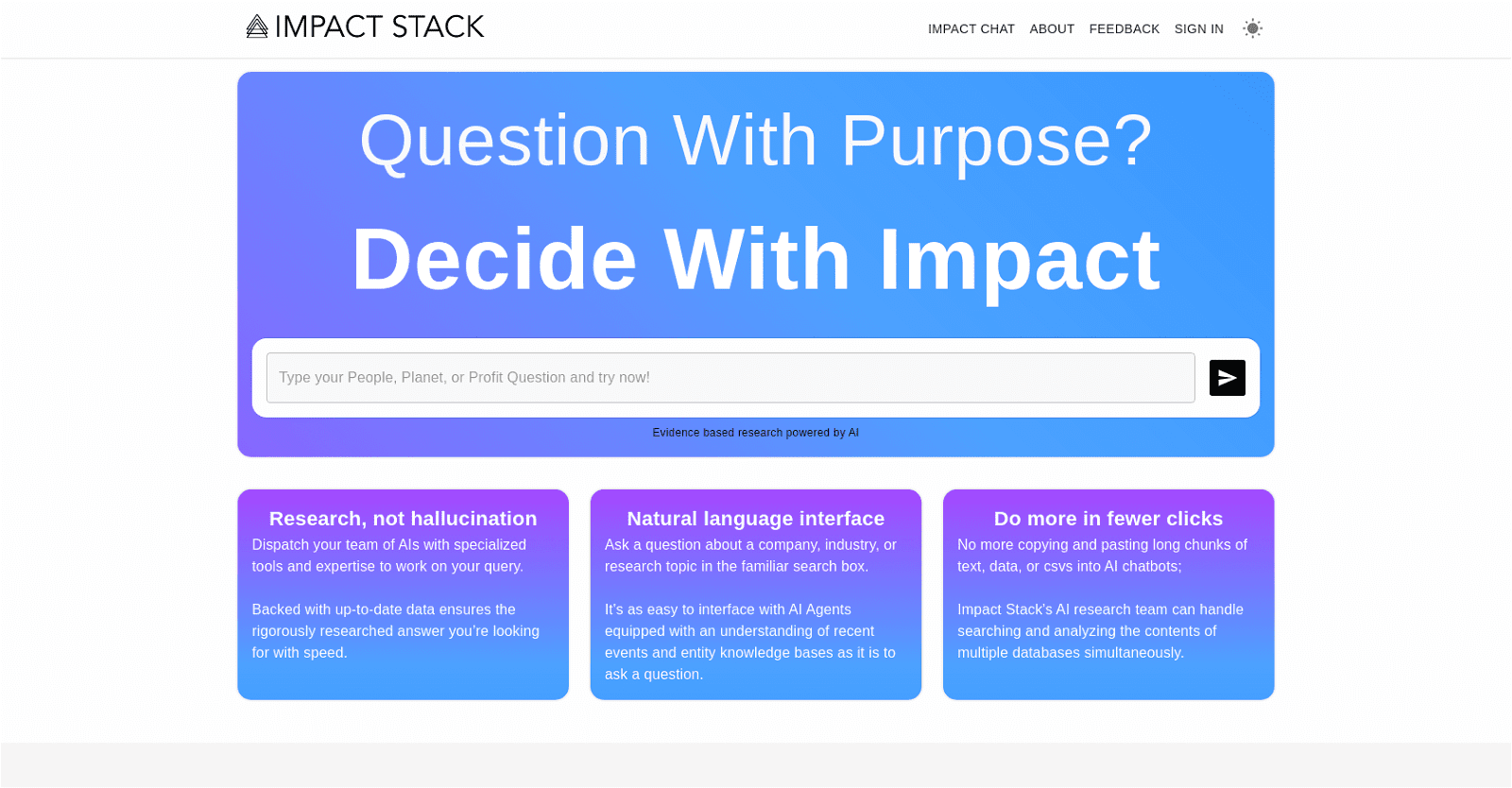 IMPACT STACK

IMPACT CHAT ABOUT FEEDBACK SIGN IN

Question With Purpose?

Decide With Impact

Type your People, Planet, or Profit Question and try now!

Evidence based research powered by AI

Research, not hallucination

Dispatch your team of AIs with specialized tools and expertise to work on your query.

Backed with up-to-date data ensures the rigorously researched answer you're looking for with speed.

Natural language interface

Ask a question about a company, industry, or research topic in the familiar search box.

It's as easy to interface with AI Agents equipped with an understanding of recent events and entity knowledge bases as it is to ask a question.

Do more in fewer clicks

No more copying and pasting long chunks of text, data, or csvs into AI chatbots;

Impact Stack's AI research team can handle searching and analyzing the contents of multiple databases simultaneously.